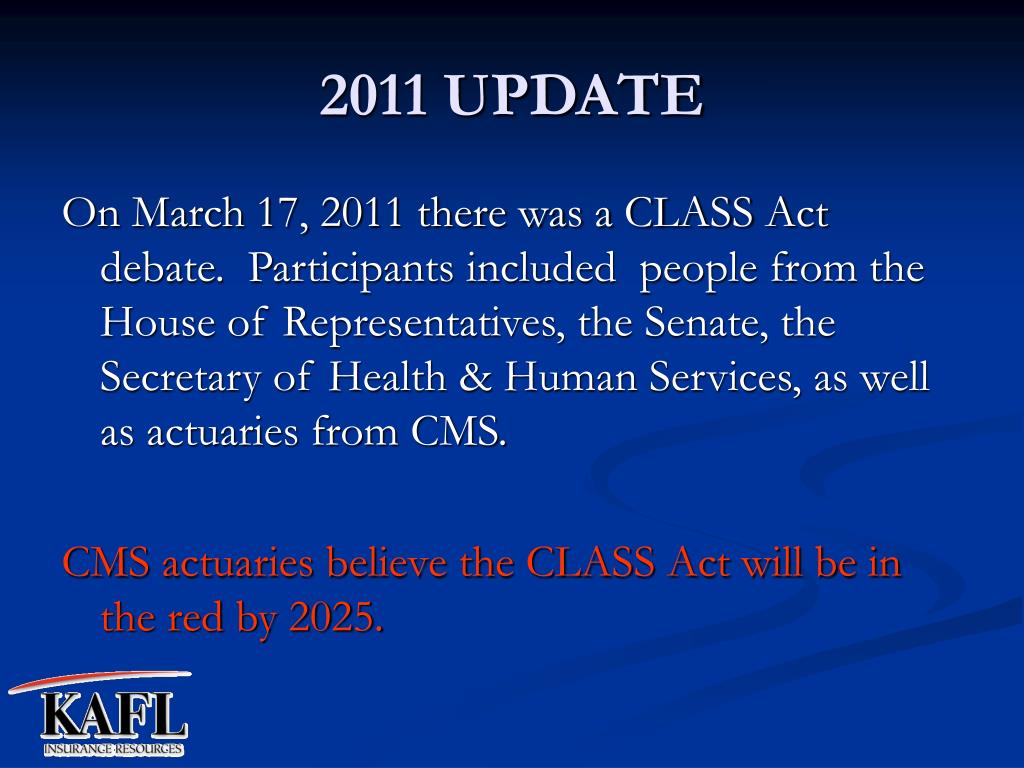 2011 UPDATE

On March 17, 2011 there was a CLASS Act debate. Participants included people from the House of Representatives, the Senate, the Secretary of Health & Human Services, as well as actuaries from CMS.

CMS actuaries believe the CLASS Act will be in the red by 2025.

KAFL
INSURANCE RESOURCES